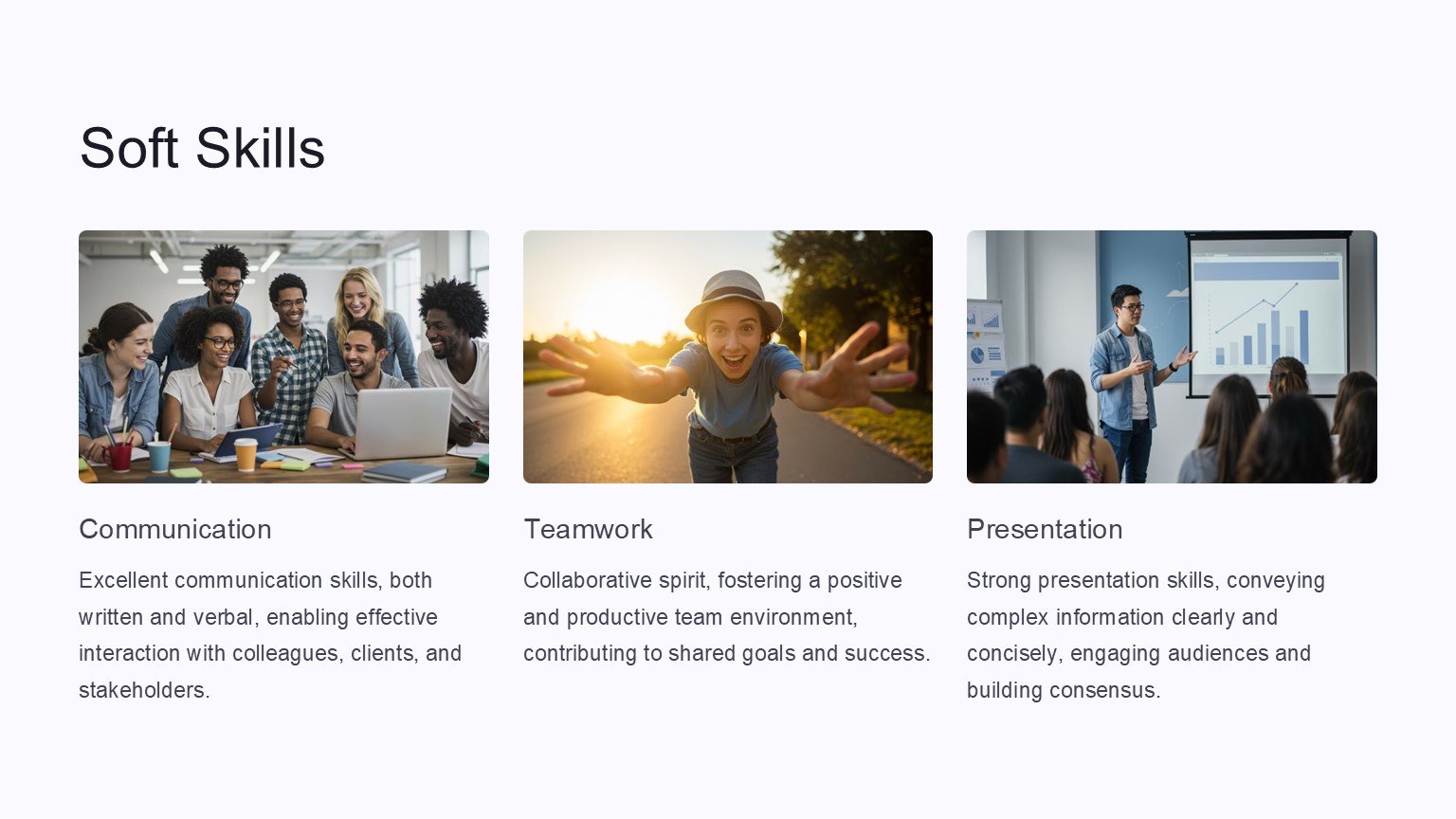 Soft Skills

Communication

Excellent communication skills, both written and verbal, enabling effective interaction with colleagues, clients, and stakeholders.

Teamwork

Collaborative spirit, fostering a positive and productive team environment, contributing to shared goals and success.

Presentation

Strong presentation skills, conveying complex information clearly and concisely, engaging audiences and building consensus.